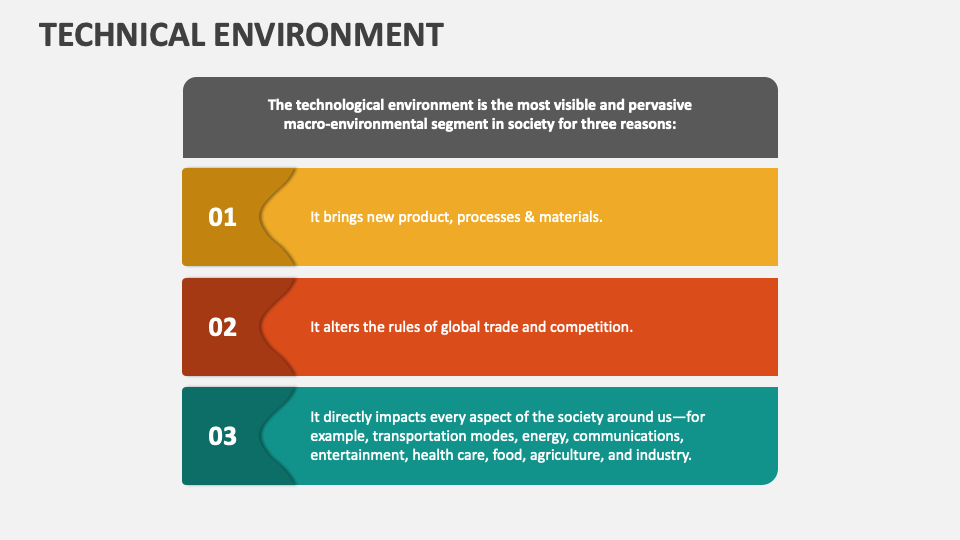 TECHNICAL ENVIRONMENT

The technological environment is the most visible and pervasive macro-environmental segment in society for three reasons:

01

It brings new product, processes & materials.

02

It alters the rules of global trade and competition.

03

It directly impacts every aspect of the society around us—for example, transportation modes, energy, communications, entertainment, health care, food, agriculture, and industry.